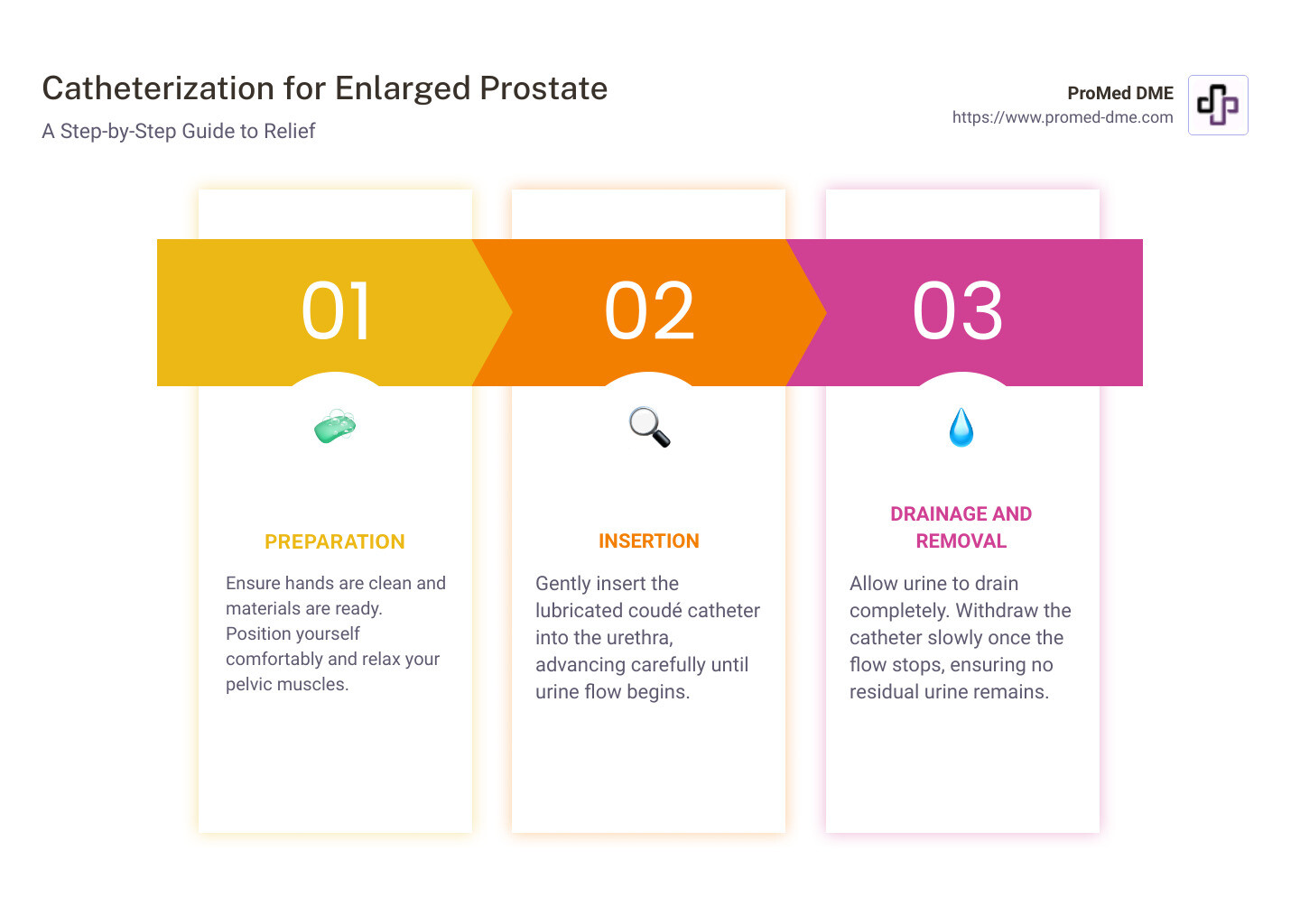 Catheterization for Enlarged Prostate
A Step-by-Step Guide to Relief

ProMed DME
https://www.promed-dme.com

01

PREPARATION

Ensure hands are clean and materials are ready. Position yourself comfortably and relax your pelvic muscles.

02

INSERTION

Gently insert the lubricated coudé catheter into the urethra, advancing carefully until urine flow begins.

03

DRAINAGE AND REMOVAL

Allow urine to drain completely. Withdraw the catheter slowly once the flow stops, ensuring no residual urine remains.